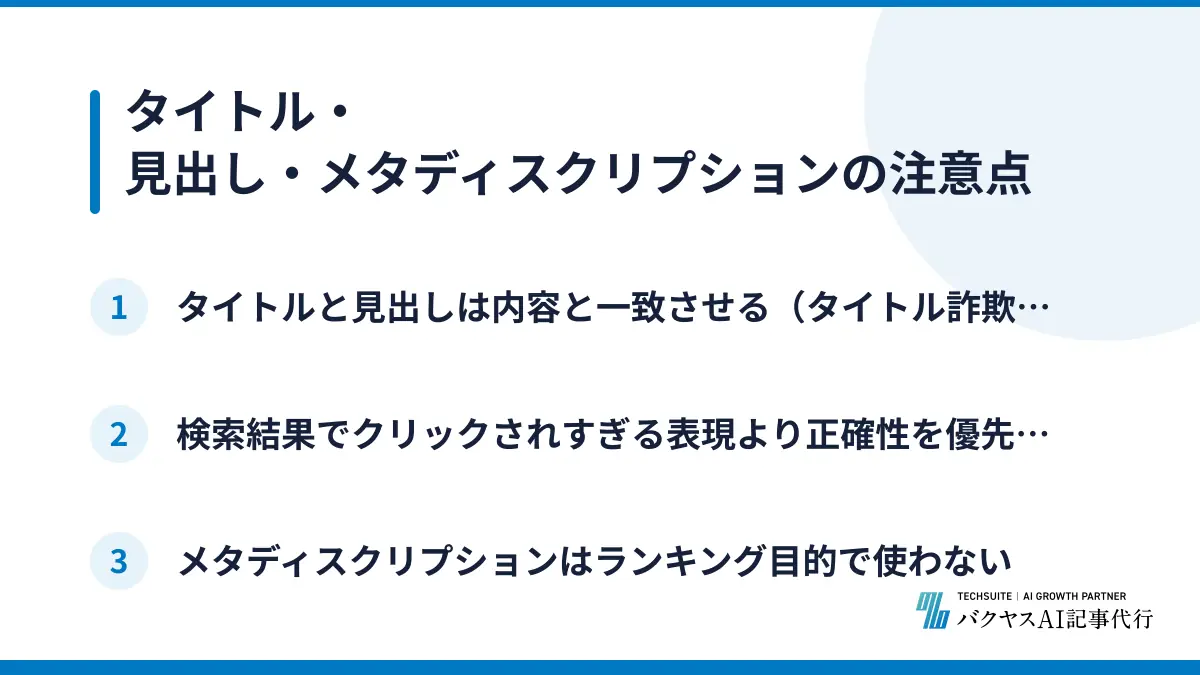 タイトル・
見出し・メタディスクリプションの注意点

1 タイトルと見出しは内容と一致させる（タイトル詐欺…

2 検索結果でクリックされすぎる表現より正確性を優先…

3 メタディスクリプションはランキング目的で使わない

TECHSUITE | AI GROWTH PARTNER
バクヤスAI記事代行